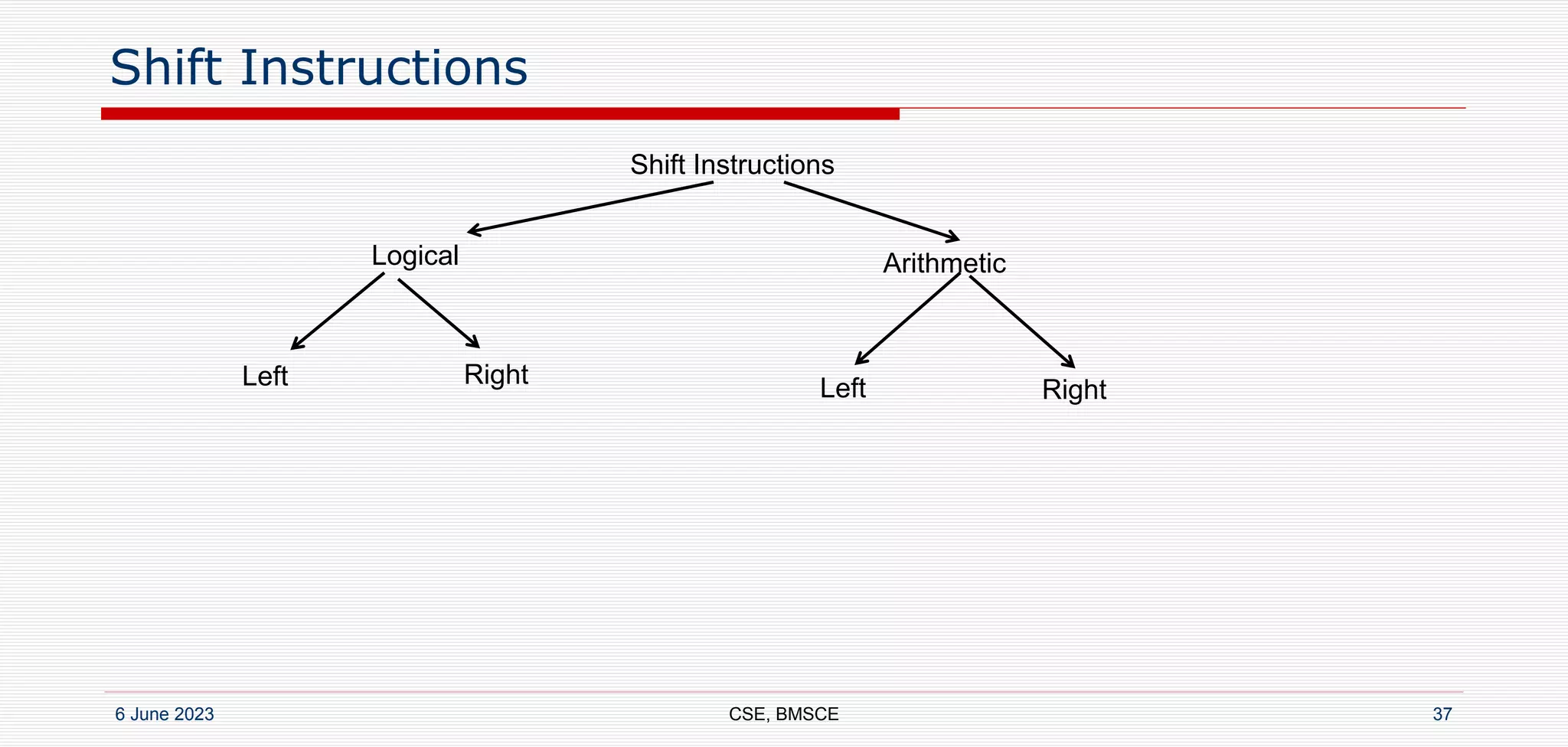 Shift Instructions

Shift Instructions

Logical

Arithmetic

Left

Right

Left

Right

6 June 2023

CSE, BMSCE

37